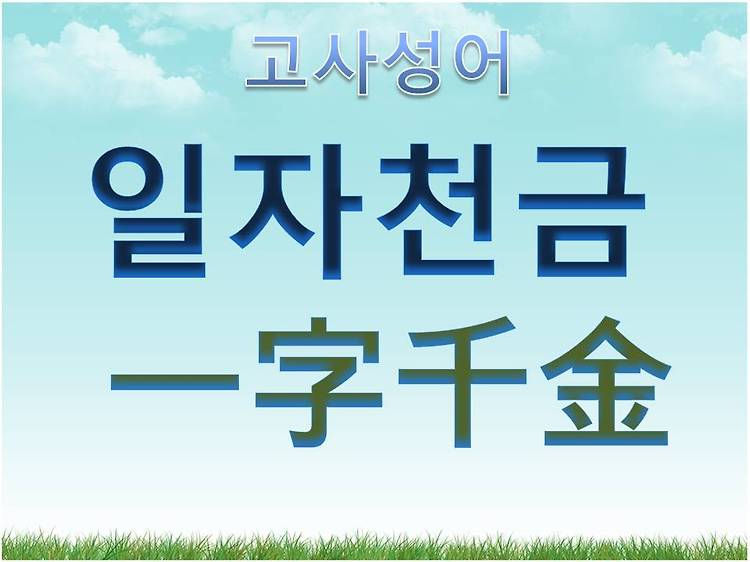 고사성어

일자천금

一字千金